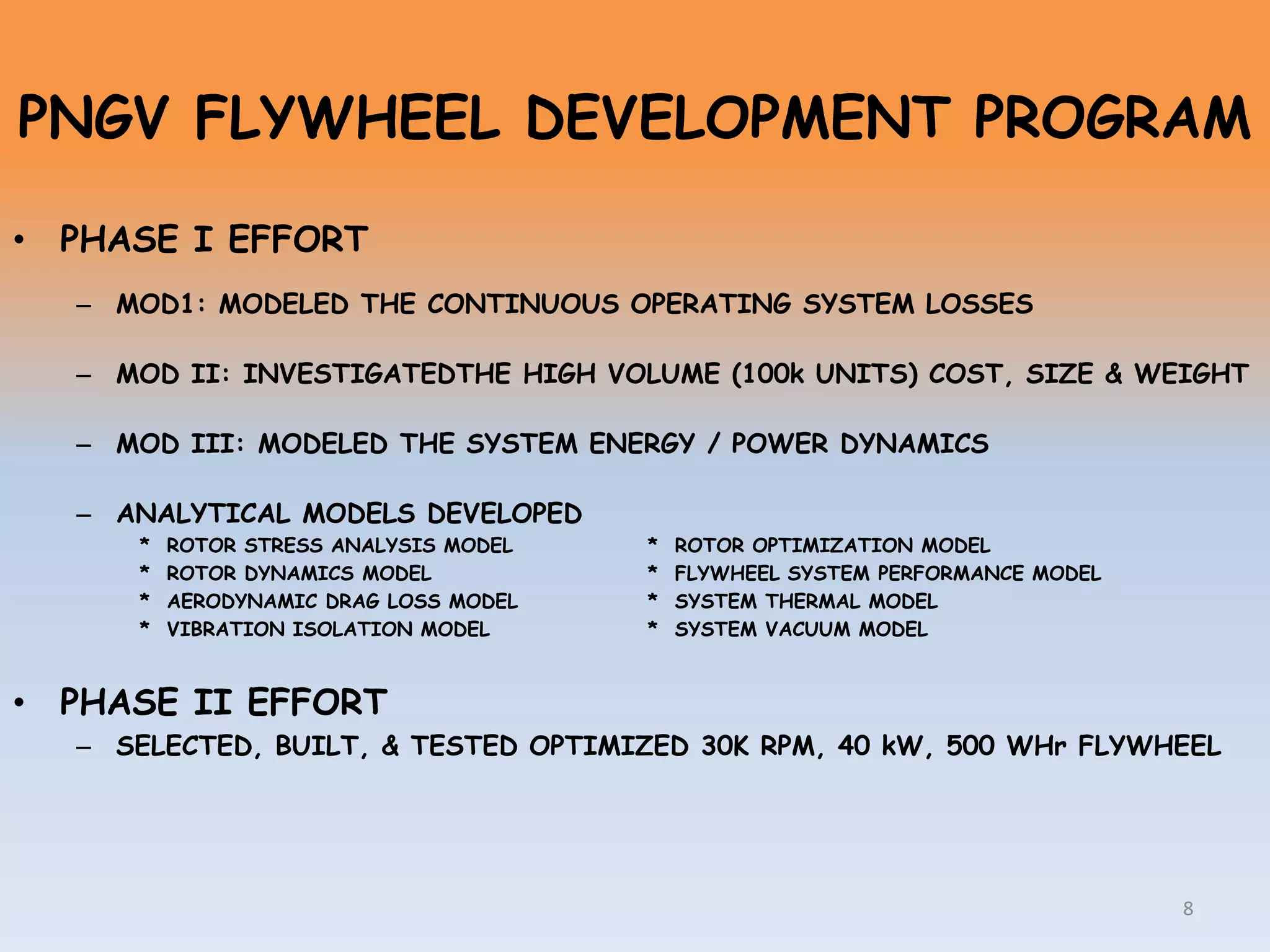 PNGV FLYWHEEL DEVELOPMENT PROGRAM

• PHASE I EFFORT

– MOD1: MODELED THE CONTINUOUS OPERATING SYSTEM LOSSES

– MOD II: INVESTIGATEDTHE HIGH VOLUME (100k UNITS) COST, SIZE & WEIGHT

– MOD III: MODELED THE SYSTEM ENERGY / POWER DYNAMICS

– ANALYTICAL MODELS DEVELOPED

* ROTOR STRESS ANALYSIS MODEL
* ROTOR DYNAMICS MODEL
* AERODYNAMIC DRAG LOSS MODEL
* VIBRATION ISOLATION MODEL

* ROTOR OPTIMIZATION MODEL
* FLYWHEEL SYSTEM PERFORMANCE MODEL
* SYSTEM THERMAL MODEL
* SYSTEM VACUUM MODEL

• PHASE II EFFORT

– SELECTED, BUILT, & TESTED OPTIMIZED 30K RPM, 40 kW, 500 WHr FLYWHEEL

8